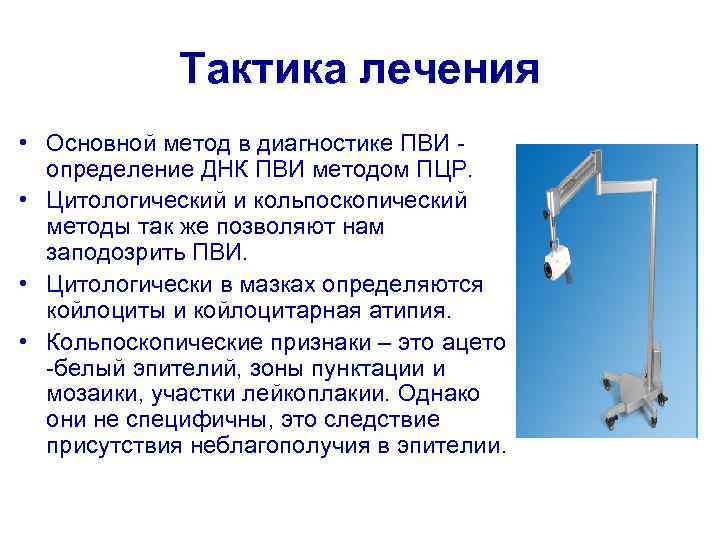 Тактика лечения

• Основной метод в диагностике ПВИ - определение ДНК ПВИ методом ПЦР.
• Цитологический и кольпоскопический методы так же позволяют нам заподозрить ПВИ.
• Цитологически в мазках определяются койлоциты и койлоцитарная атипия.
• Кольпоскопические признаки – это ацето -белый эпителий, зоны пунктации и мозаики, участки лейкоплакии. Однако они не специфичны, это следствие присутствия неблагополучия в эпителии.